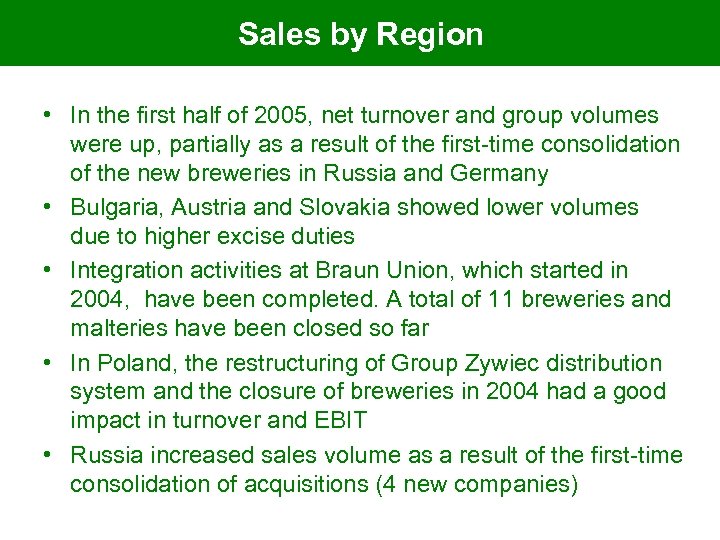 Sales by Region

• In the first half of 2005, net turnover and group volumes were up, partially as a result of the first-time consolidation of the new breweries in Russia and Germany

• Bulgaria, Austria and Slovakia showed lower volumes due to higher excise duties

• Integration activities at Braun Union, which started in 2004, have been completed. A total of 11 breweries and malteries have been closed so far

• In Poland, the restructuring of Group Zywiec distribution system and the closure of breweries in 2004 had a good impact in turnover and EBIT

• Russia increased sales volume as a result of the first-time consolidation of acquisitions (4 new companies)